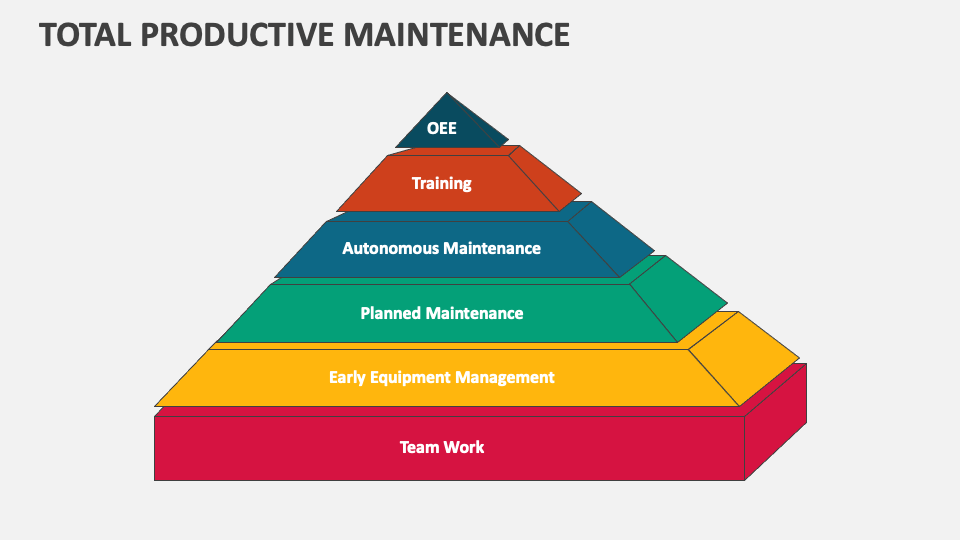 TOTAL PRODUCTIVE MAINTENANCE

OEE

Training

Autonomous Maintenance

Planned Maintenance

Early Equipment Management

Team Work